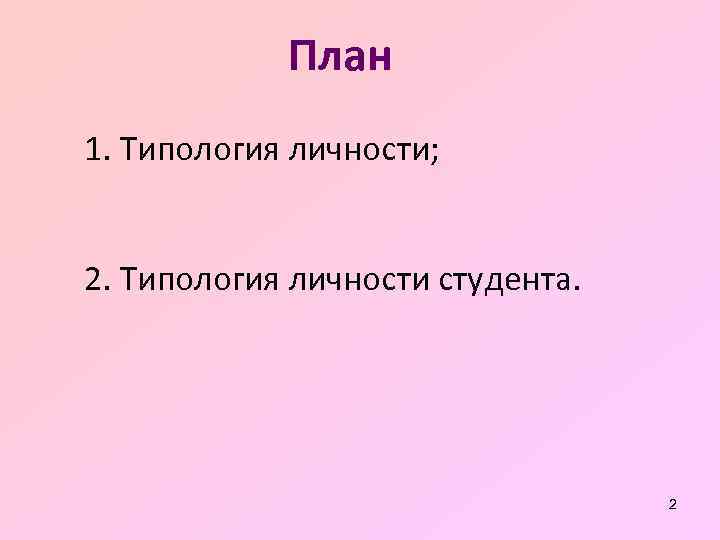 План

1. Типология личности;

2. Типология личности студента.

2